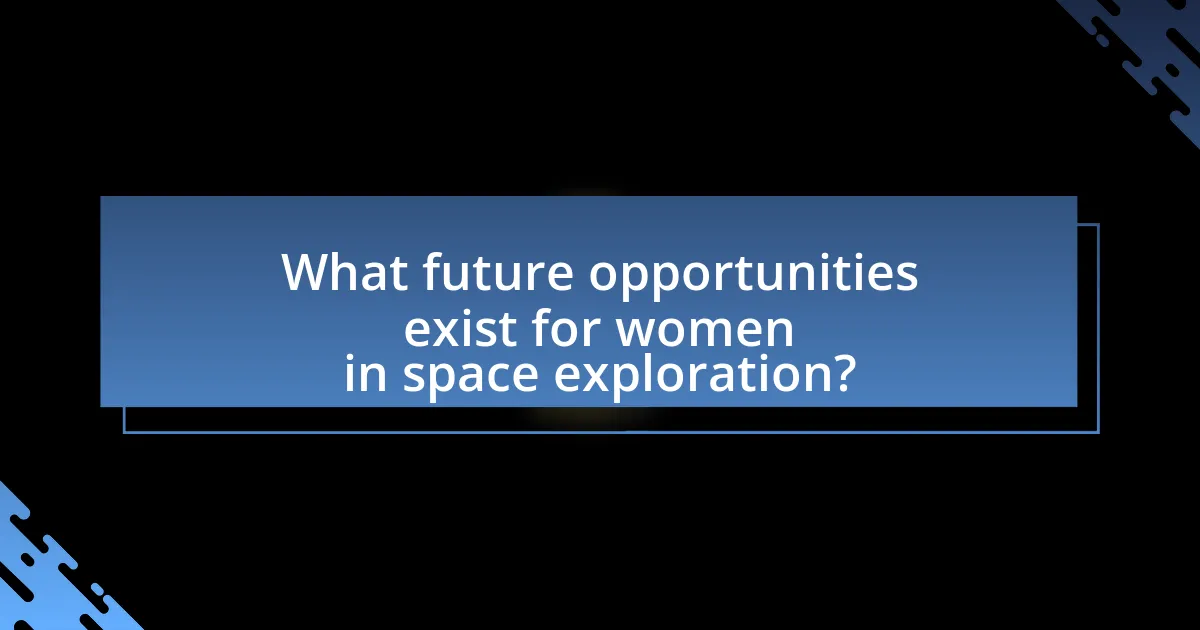 What future opportunities exist for women in space exploration?